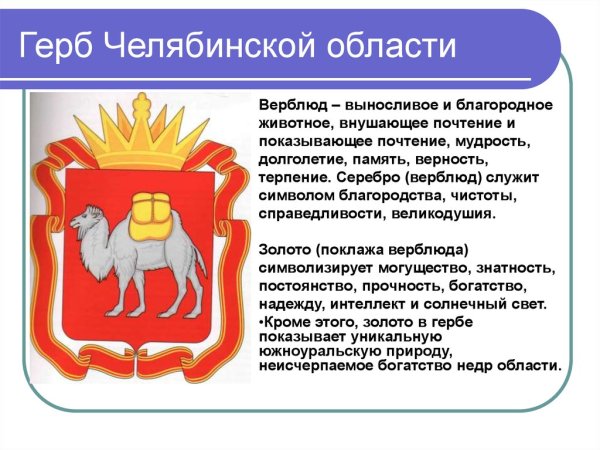 Герб Челябинской области

Верблюд – выносливое и благородное животное, внушающее почтение и показывающее почтение, мудрость, долголетие, память, верность, терпение. Серебро (верблюд) служит символом благородства, чистоты, справедливости, великодушия.

Золото (поклажа верблюда) символизирует могущество, знатность, постоянство, прочность, богатство, надежду, интеллект и солнечный свет.
•Кроме этого, золото в гербе показывает уникальную южноуральскую природу, неисчерпаемое богатство недр области.